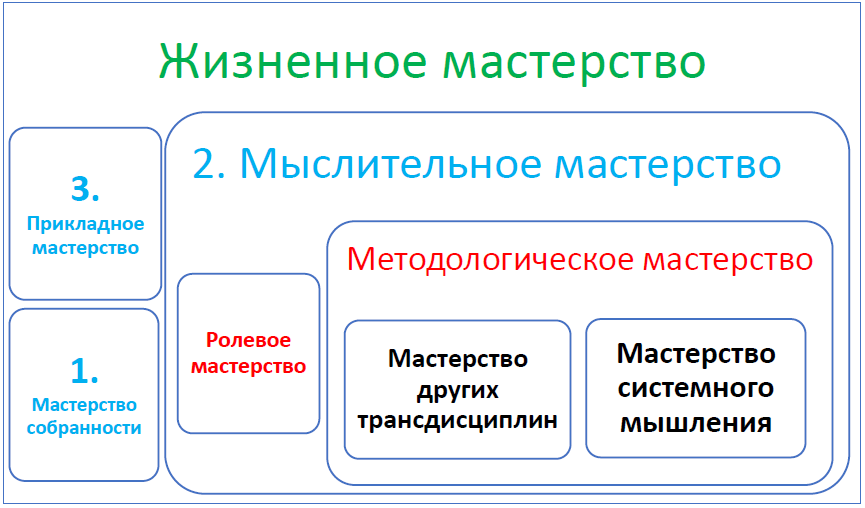 Жизненное мастерство

3.
Прикладное мастерство

1.
Мастерство собранности

2. Мыслительное мастерство

Ролевое мастерство

Методологическое мастерство

Мастерство других трансдисциплин

Мастерство системного мышления